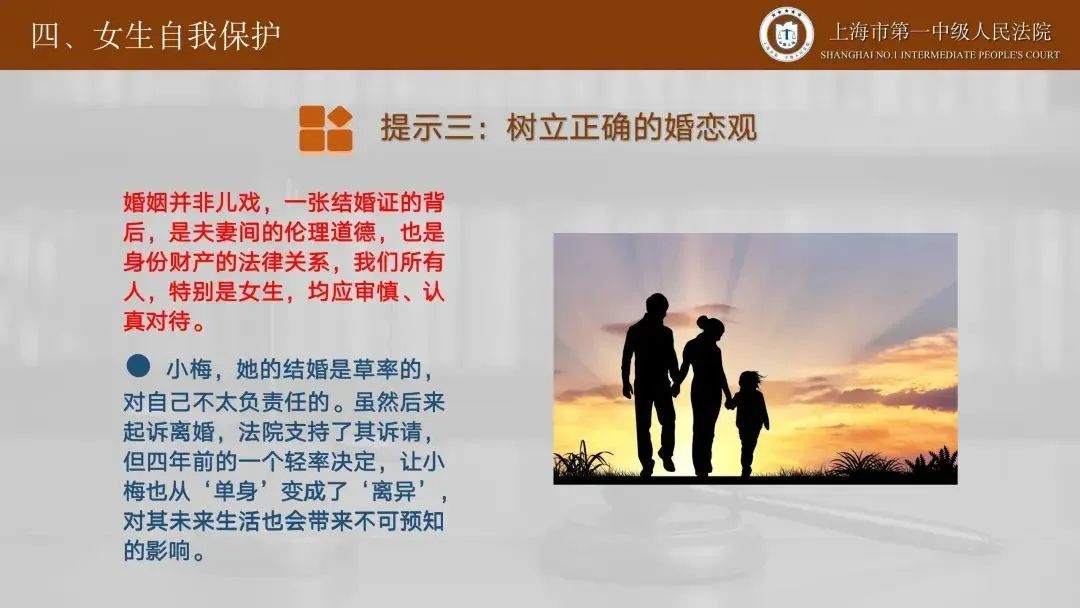 四、女生自我保护

上海市第一中级人民法院
SHANGHAI NO.1 INTERMEDIATE PEOPLE'S COURT

提示三：树立正确的婚恋观

婚姻并非儿戏，一张结婚证的背后，是夫妻间的伦理道德，也是身份财产的法律关系，我们所有人，特别是女生，均应审慎、认真对待。

小梅，她的结婚是草率的，对自己不太负责任的。虽然后来起诉离婚，法院支持了其诉请，但四年前的一个轻率决定，让小梅也从‘单身’变成了‘离异’，对其未来生活也会带来不可预知的影响。